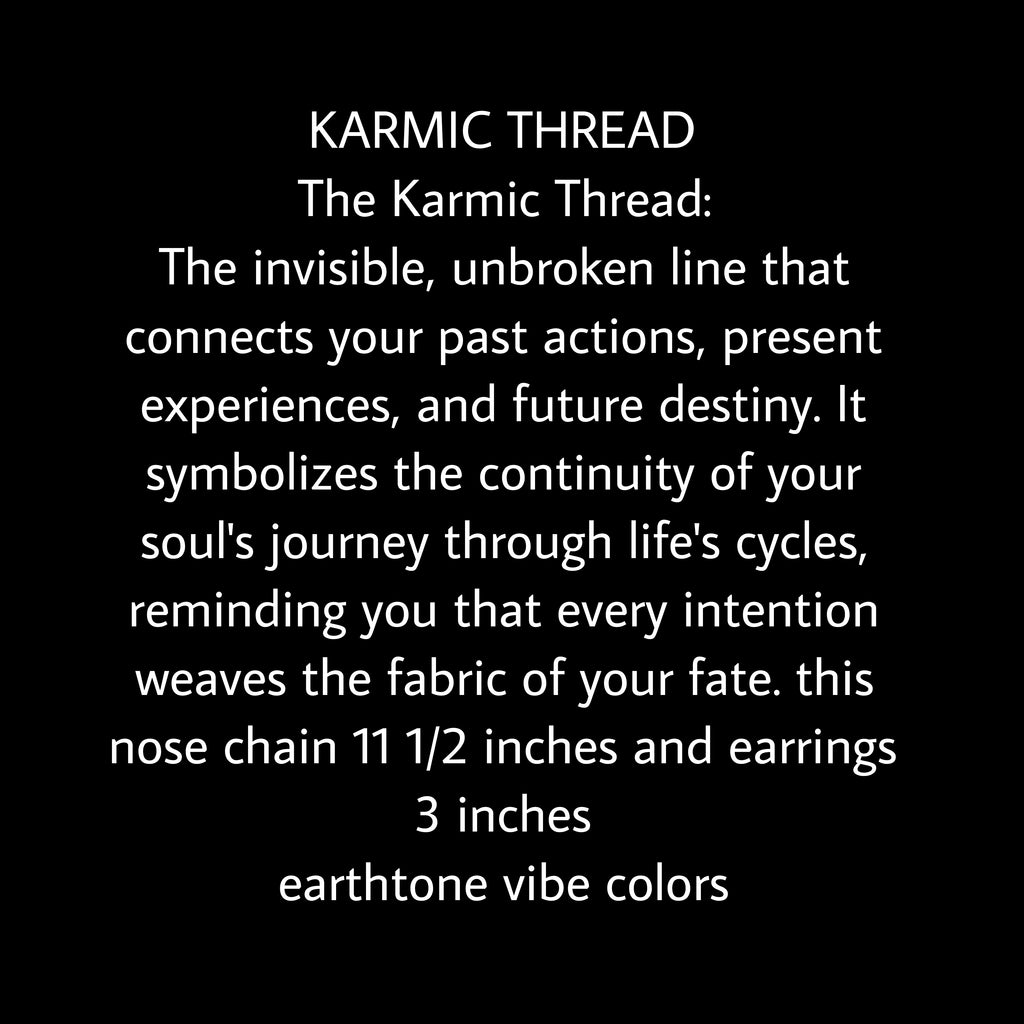 KARMIC THREAD
The Karmic Thread:
The invisible, unbroken line that connects your past actions, present experiences, and future destiny. It symbolizes the continuity of your soul's journey through life's cycles, reminding you that every intention weaves the fabric of your fate. this nose chain 11 1/2 inches and earrings 3 inches
earthtone vibe colors